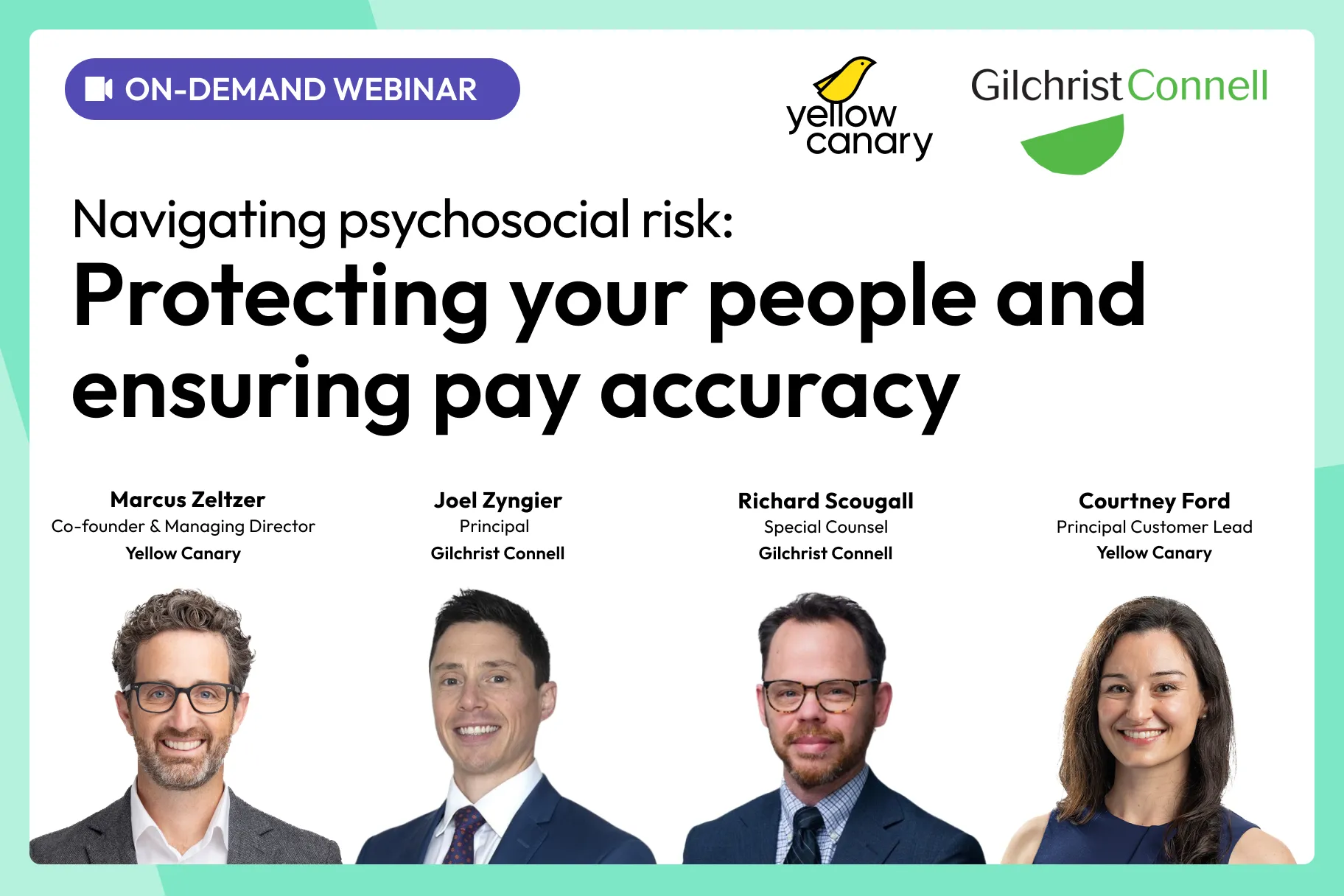 ON-DEMAND WEBINAR

yellow canary

GilchristConnell

Navigating psychosocial risk:
Protecting your people and ensuring pay accuracy

Marcus Zeltzer
Co-founder & Managing Director
Yellow Canary

Joel Zyngier
Principal
Gilchrist Connell

Richard Scougall
Special Counsel
Gilchrist Connell

Courtney Ford
Principal Customer Lead
Yellow Canary